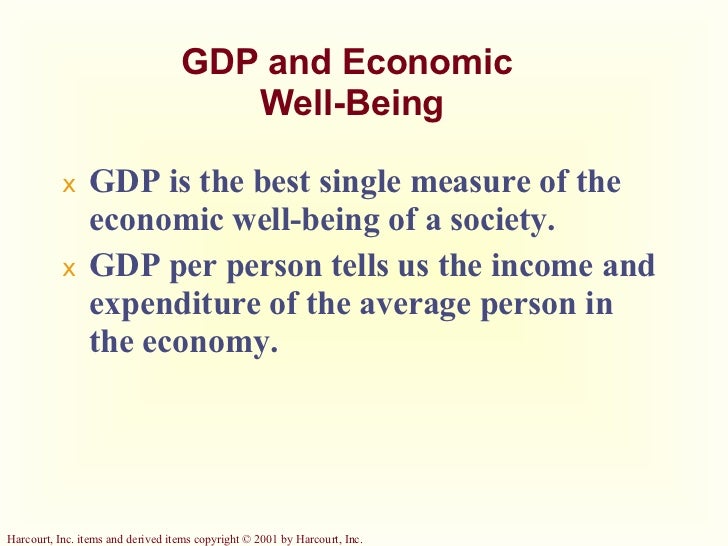 GDP and Economic Well-Being

x GDP is the best single measure of the economic well-being of a society.

x GDP per person tells us the income and expenditure of the average person in the economy.

Harcourt, Inc. items and derived items copyright © 2001 by Harcourt, Inc.